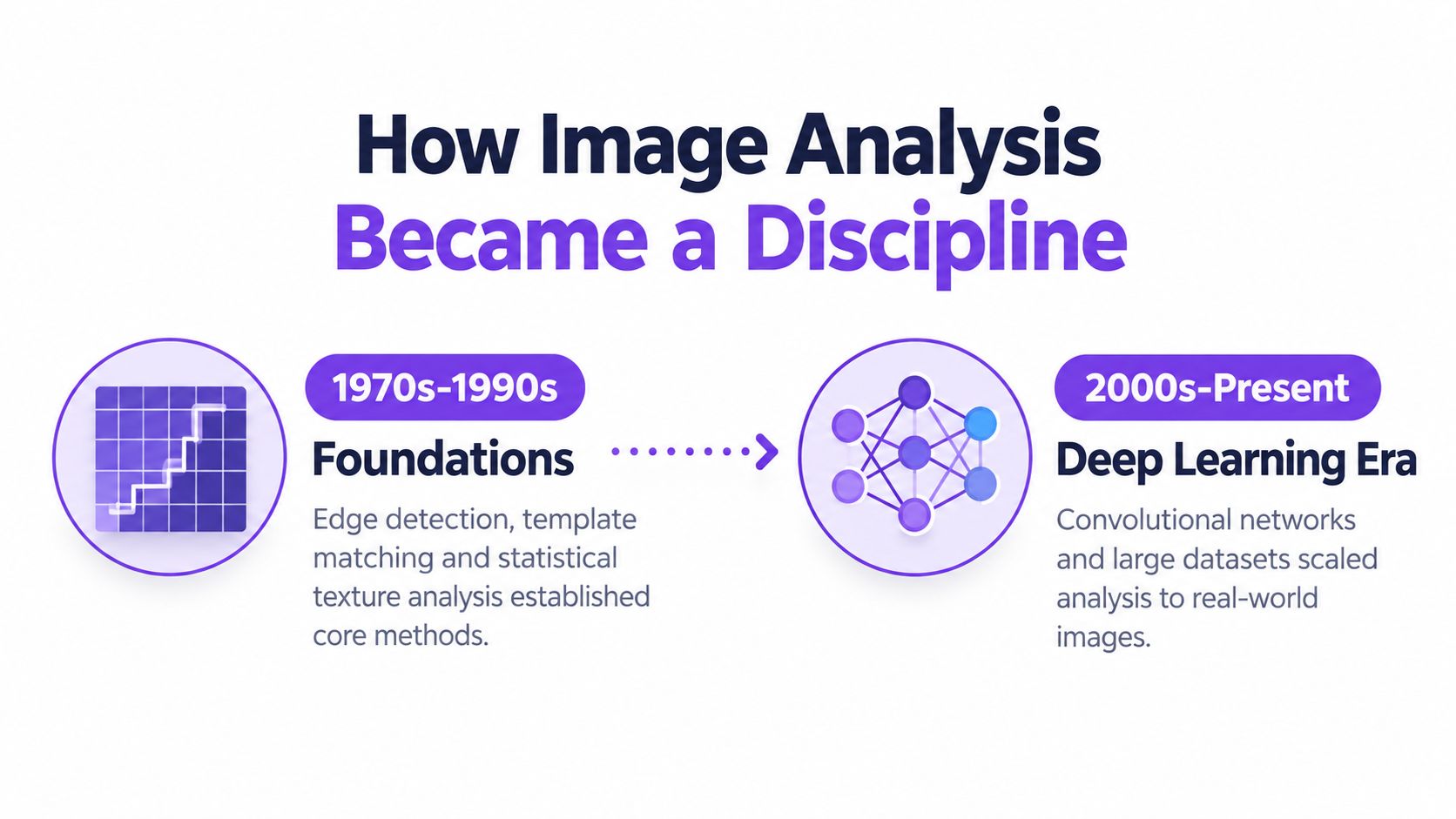 How Image Analysis
Became a Discipline

1970s-1990s

Foundations

Edge detection, template matching and statistical texture analysis established core methods.

2000s-Present

Deep Learning Era

Convolutional networks and large datasets scaled analysis to real-world images.